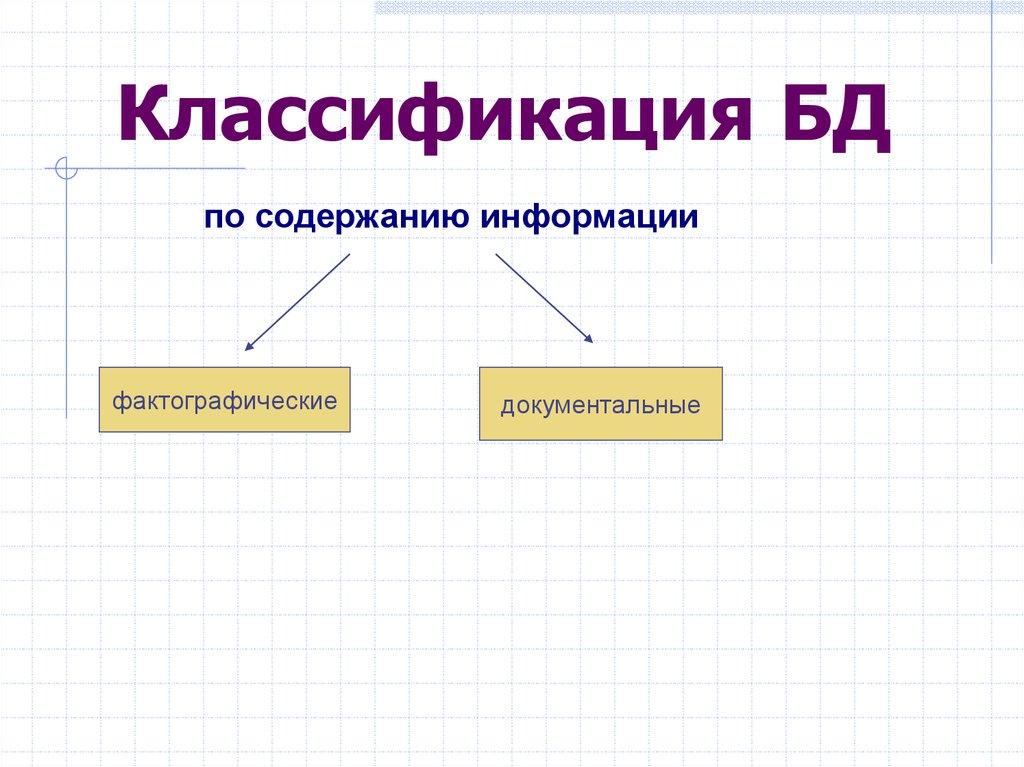 Классификация БД

по содержанию информации

фактографические

документальные